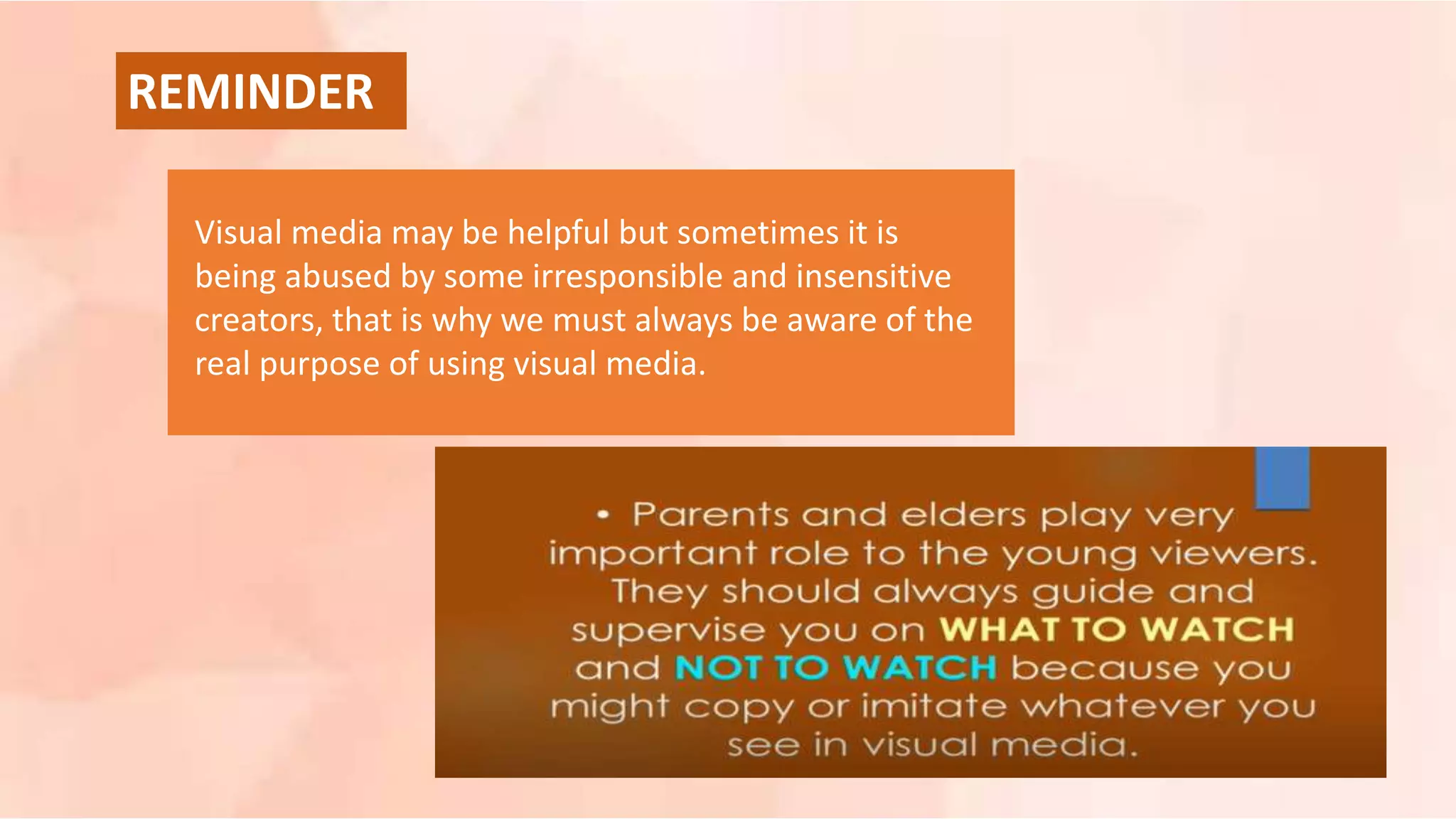 REMINDER

Visual media may be helpful but sometimes it is being abused by some irresponsible and insensitive creators, that is why we must always be aware of the real purpose of using visual media.

• Parents and elders play very important role to the young viewers. They should always guide and supervise you on WHAT TO WATCH and NOT TO WATCH because you might copy or imitate whatever you see in visual media.